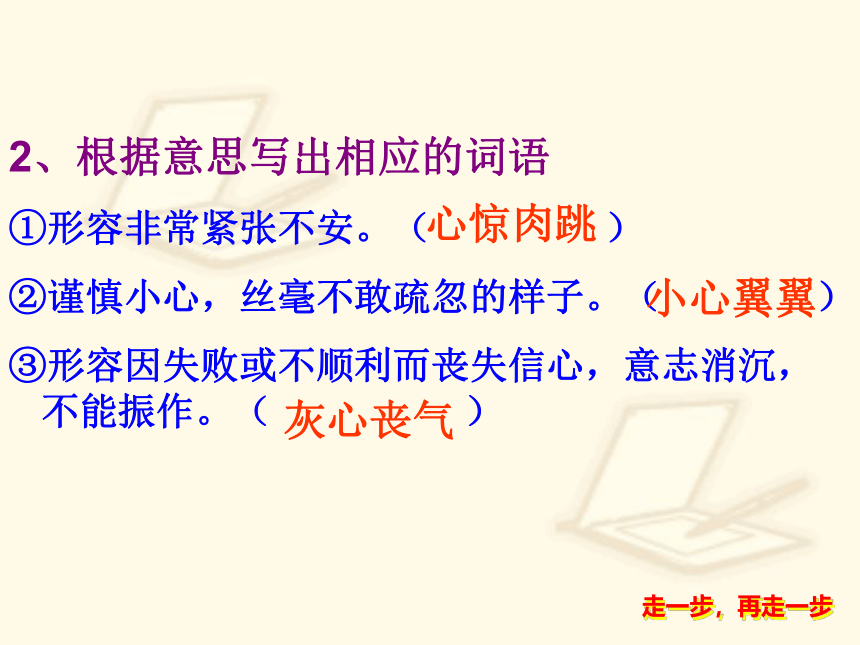 2、根据意思写出相应的词语

①形容非常紧张不安。（心惊肉跳）

②谨慎小心，丝毫不敢疏忽的样子。（小心翼翼）

③形容因失败或不顺利而丧失信心，意志消沉，不能振作。（灰心丧气）

走一步，再走一步